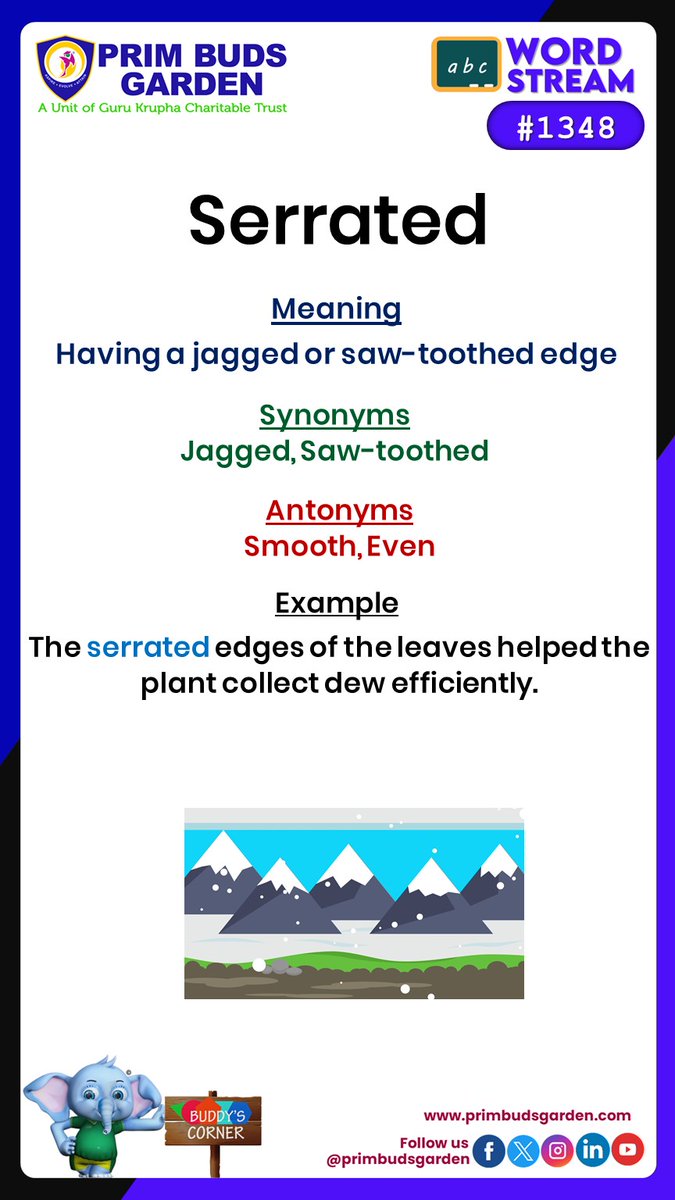 PRIM BUDS GARDEN
A Unit of Guru Krupha Charitable Trust

abc WORD STREAM
#1348

Serrated

Meaning
Having a jagged or saw-toothed edge

Synonyms
Jagged, Saw-toothed

Antonyms
Smooth, Even

Example
The serrated edges of the leaves helped the plant collect dew efficiently.

BUDDY'S CORNER

www.primbudsgarden.com
Follow us
@primbudsgarden